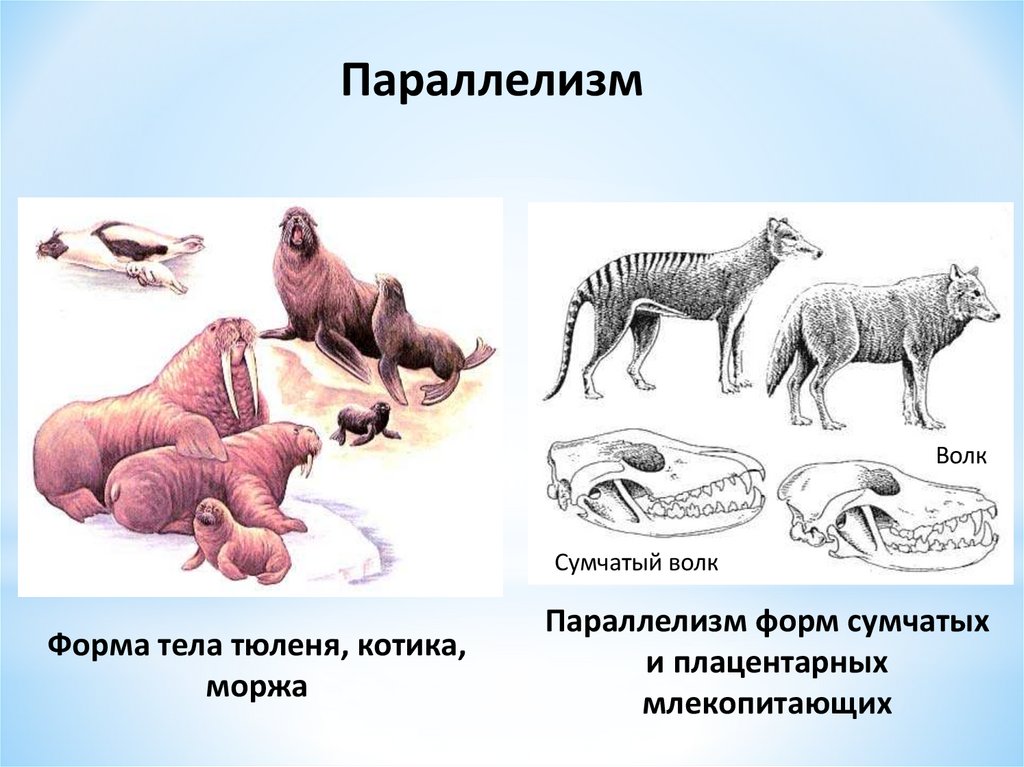 Параллелизм

Волк

Сумчатый волк

Форма тела тюленя, котика, моржа

Параллелизм форм сумчатых и плацентарных млекопитающих